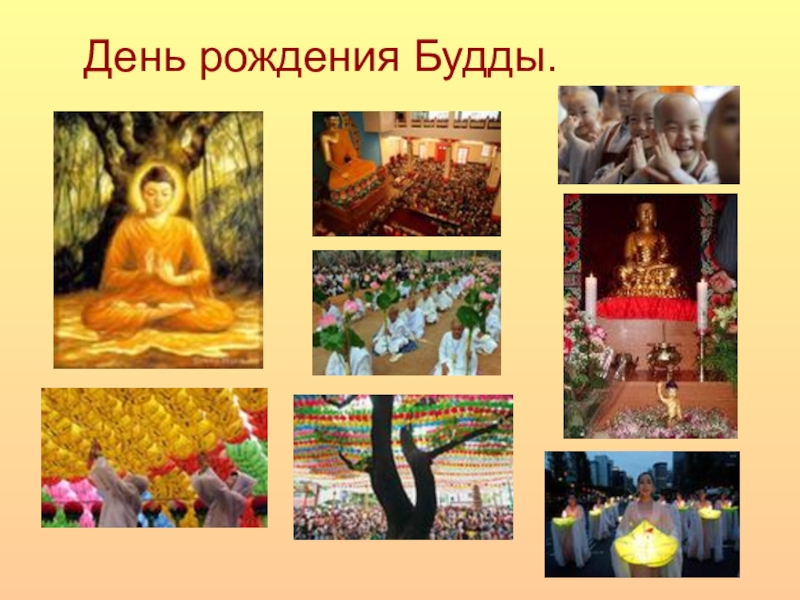 День рождения Будды.